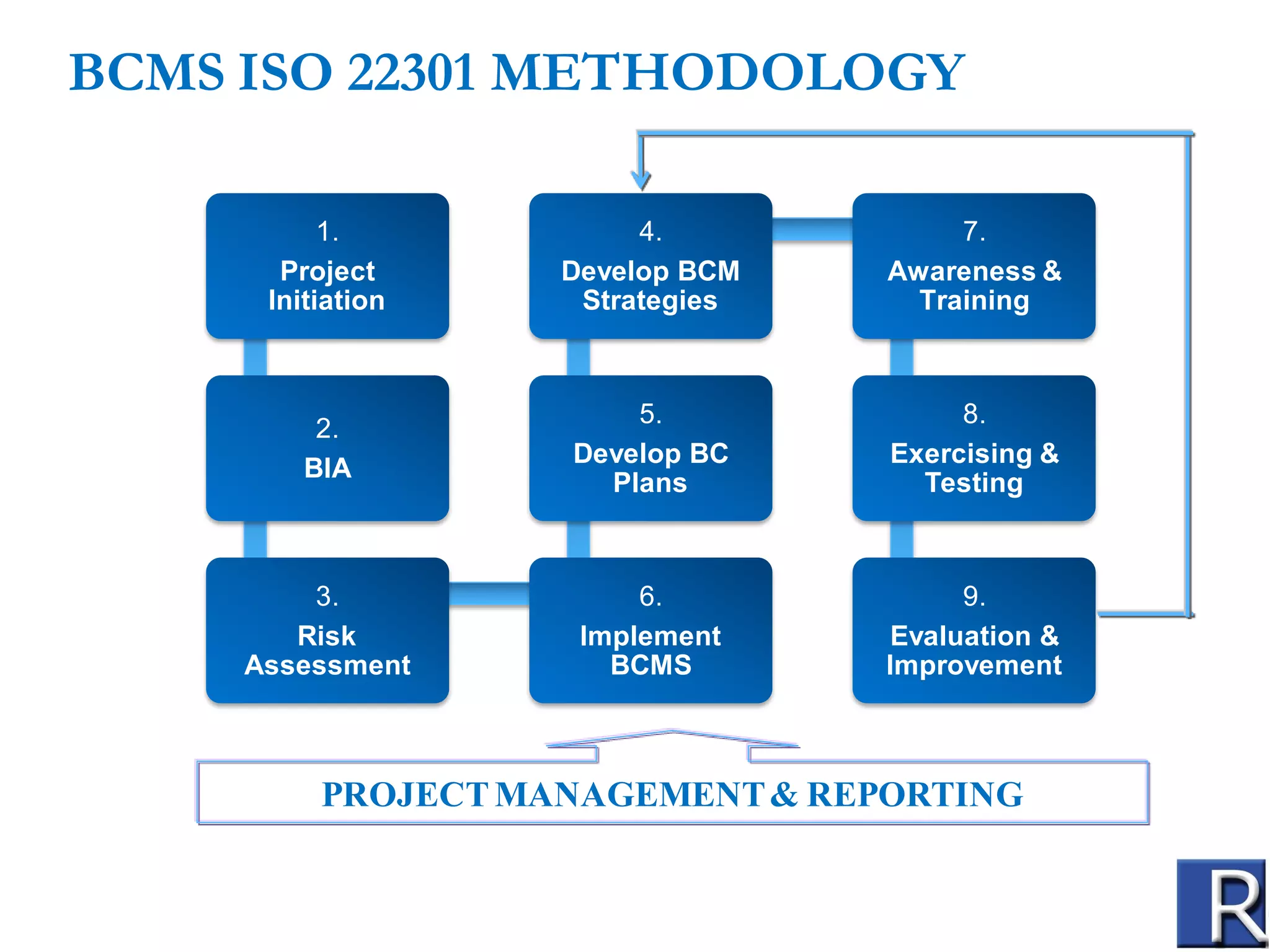 BCMS ISO 22301 METHODOLOGY

1.
Project Initiation

2.
BIA

3.
Risk Assessment

4.
Develop BCM Strategies

5.
Develop BC Plans

6.
Implement BCMS

7.
Awareness & Training

8.
Exercising & Testing

9.
Evaluation & Improvement

PROJECT MANAGEMENT & REPORTING

R